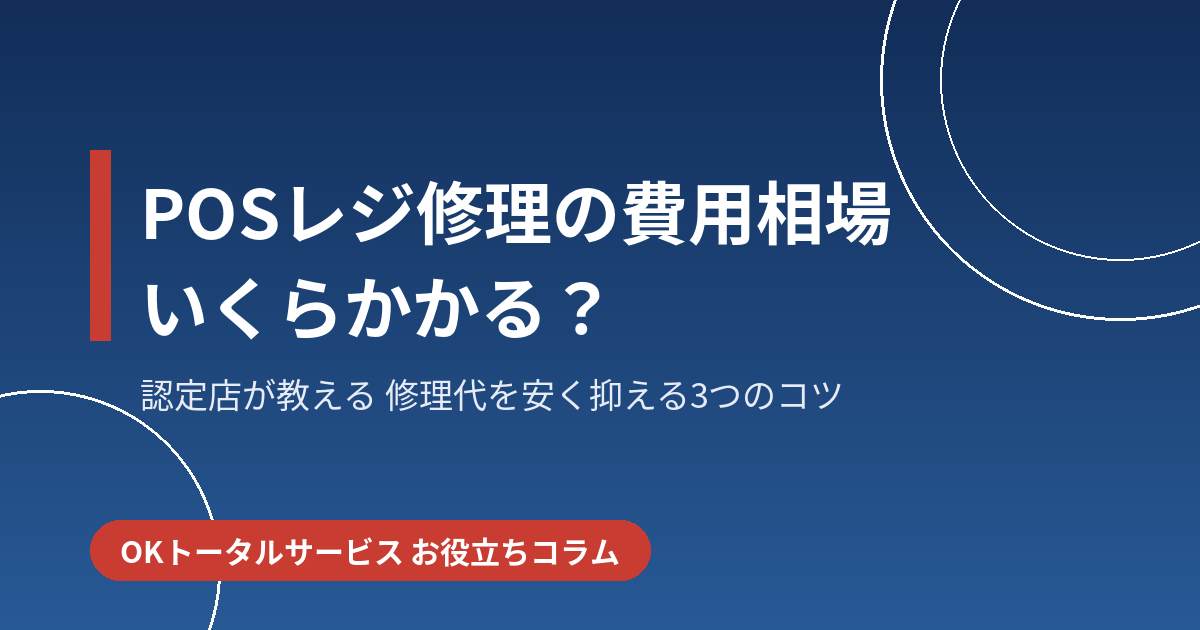 POSレジ修理の費用相場
いくらかかる？

認定店が教える 修理代を安く抑える3つのコツ

OKトータルサービス お役立ちコラム